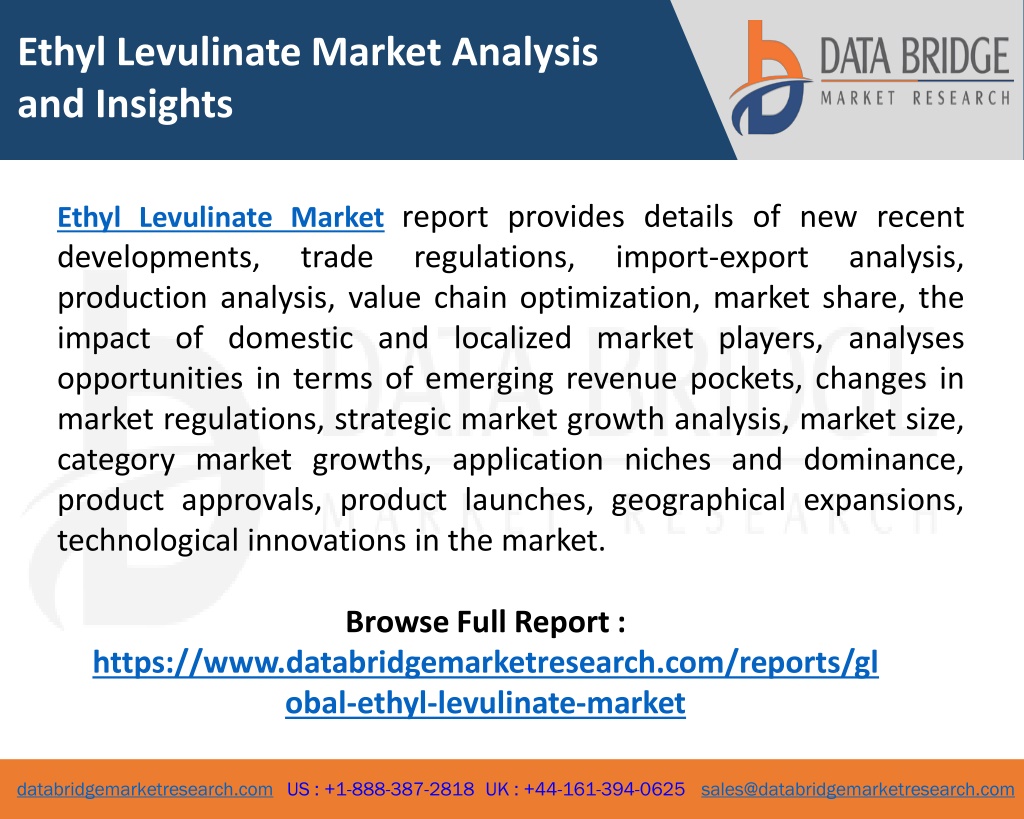 Ethyl Levulinate Market Analysis and Insights

DATA BRIDGE
MARKET RESEARCH

Ethyl Levulinate Market report provides details of new recent developments, trade regulations, import-export analysis, production analysis, value chain optimization, market share, the impact of domestic and localized market players, analyses opportunities in terms of emerging revenue pockets, changes in market regulations, strategic market growth analysis, market size, category market growths, application niches and dominance, product approvals, product launches, geographical expansions, technological innovations in the market.

Browse Full Report :
https://www.databridgemarketresearch.com/reports/global-ethyl-levulinate-market

databridgemarketresearch.com US : +1-888-387-2818 UK : +44-161-394-0625 sales@databridgemarketresearch.com